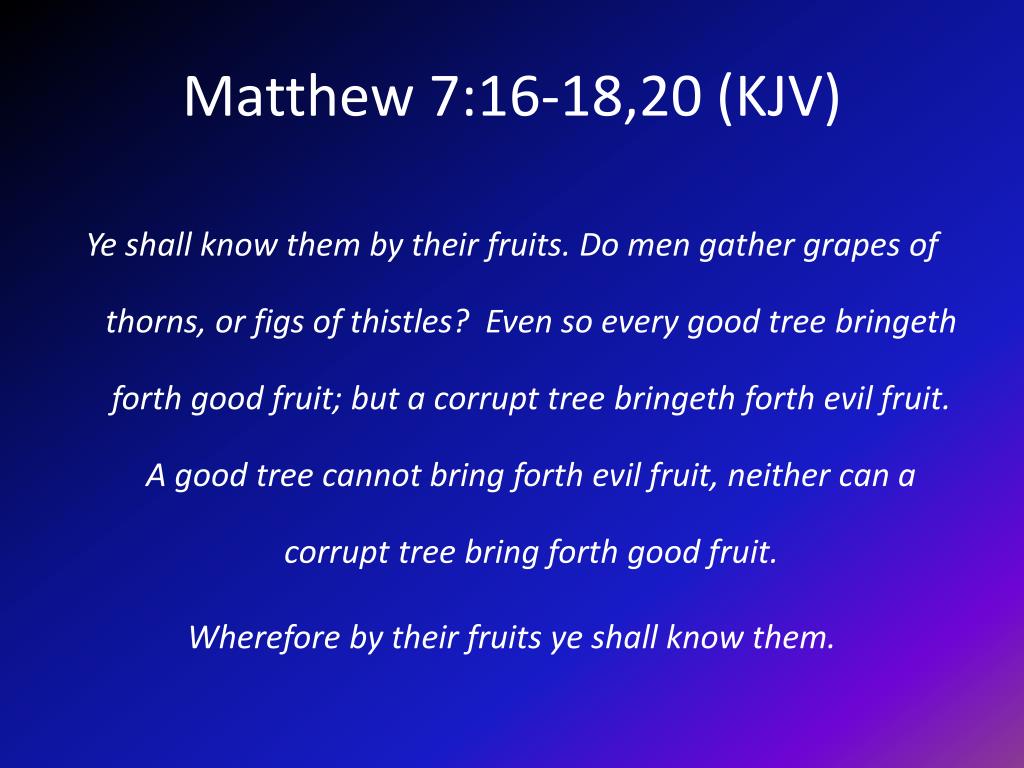 Matthew 7:16-18,20 (KJV)

Ye shall know them by their fruits. Do men gather grapes of thorns, or figs of thistles?  Even so every good tree bringeth forth good fruit; but a corrupt tree bringeth forth evil fruit. A good tree cannot bring forth evil fruit, neither can a corrupt tree bring forth good fruit.

Wherefore by their fruits ye shall know them.